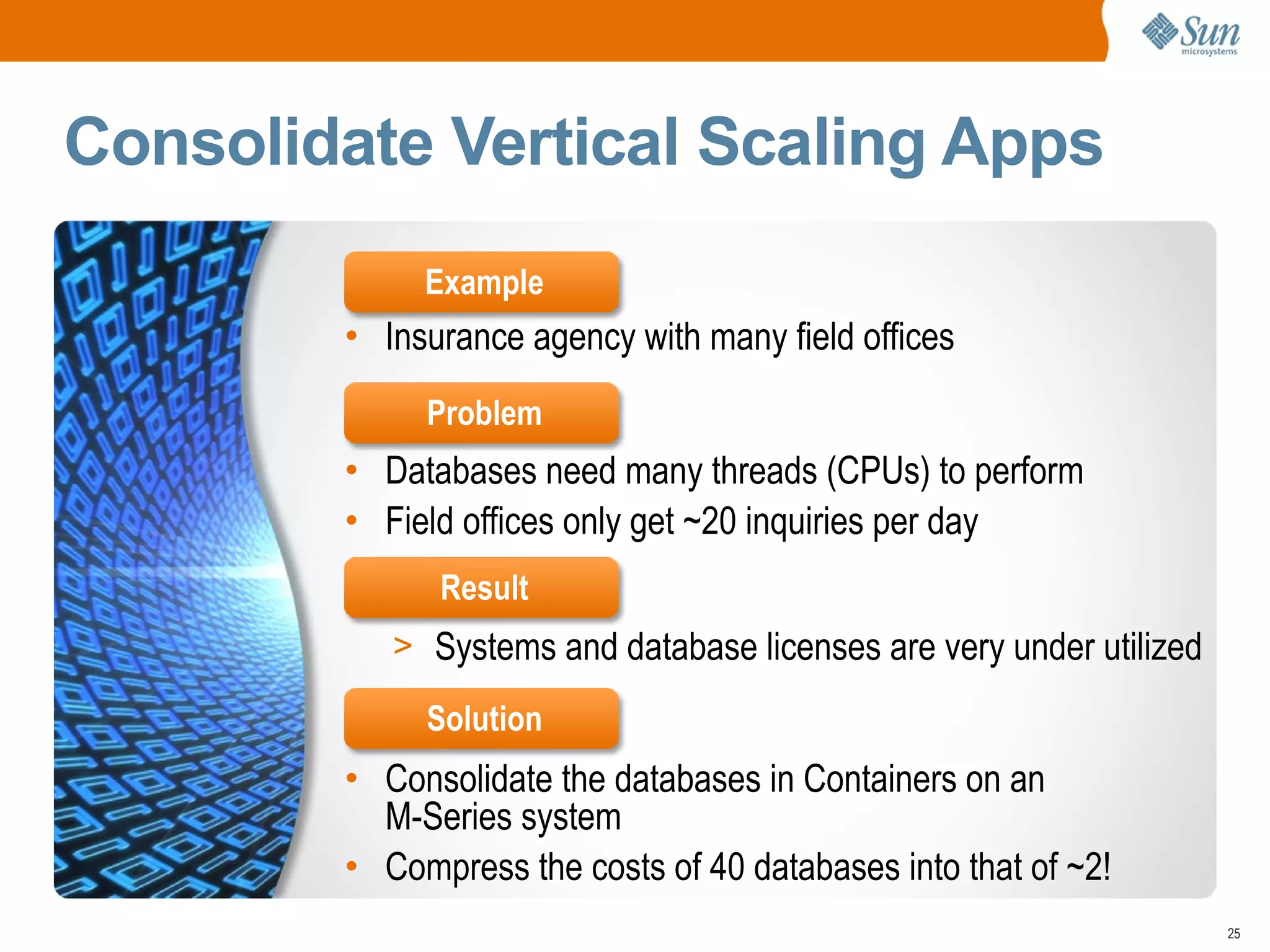 Sun microsystems

Consolidate Vertical Scaling Apps

Example

• Insurance agency with many field offices

Problem

• Databases need many threads (CPUs) to perform
• Field offices only get ~20 inquiries per day

Result

> Systems and database licenses are very under utilized

Solution

• Consolidate the databases in Containers on an M-Series system
• Compress the costs of 40 databases into that of ~2!

25